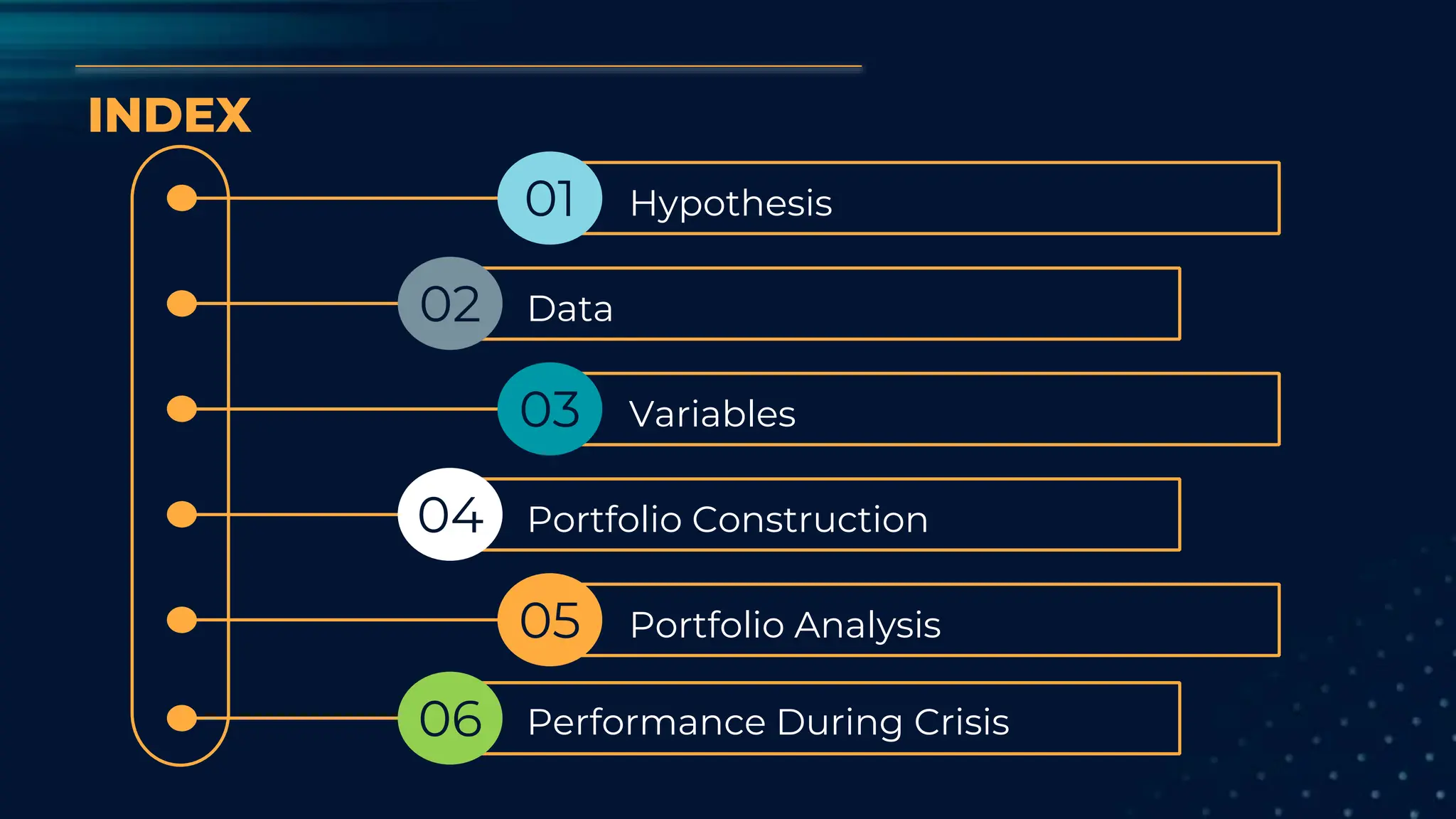 INDEX

01 Hypothesis

02 Data

03 Variables

04 Portfolio Construction

05 Portfolio Analysis

06 Performance During Crisis